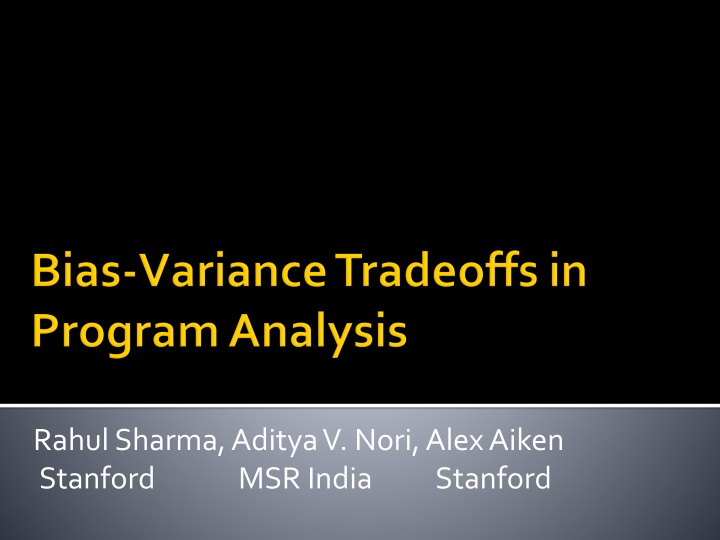 Bias-Variance Tradeoffs in Program Analysis

Rahul Sharma, Aditya V. Nori, Alex Aiken
Stanford MSR India Stanford